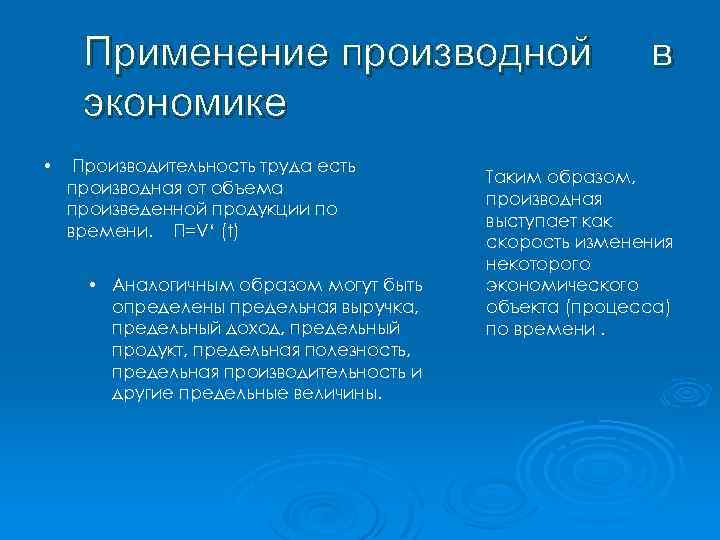 Применение производной в экономике

• Производительность труда есть производная от объема произведенной продукции по времени. П=V‘ (t)

• Аналогичным образом могут быть определены предельная выручка, предельный доход, предельный продукт, предельная полезность, предельная производительность и другие предельные величины.

Таким образом, производная выступает как скорость изменения некоторого экономического объекта (процесса) по времени .